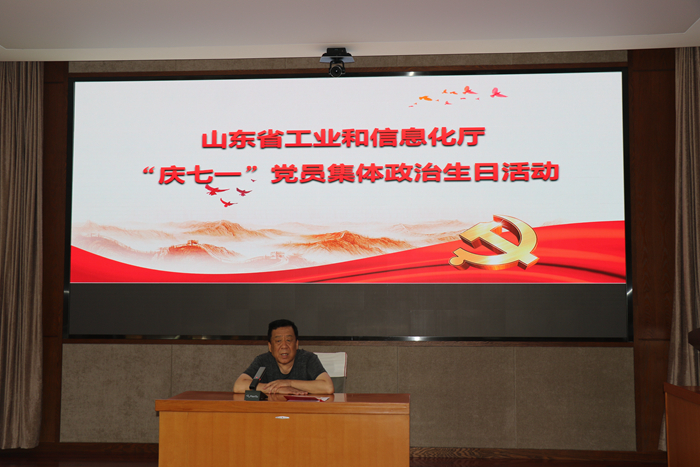 山东省工业和信息化厅
“庆七一”党员集体政治生日活动